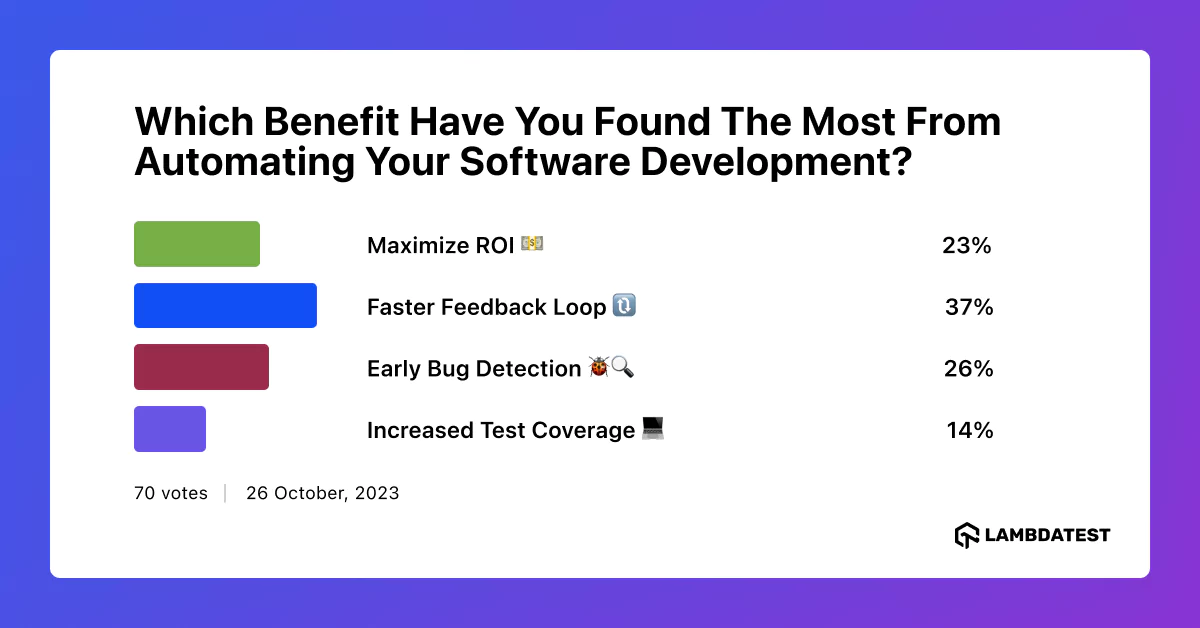 Which Benefit Have You Found The Most From Automating Your Software Development?

Maximize ROI 💵 23%

Faster Feedback Loop 🔃 37%

Early Bug Detection 🐞🔍 26%

Increased Test Coverage 💻 14%

70 votes | 26 October, 2023

LAMBDATEST